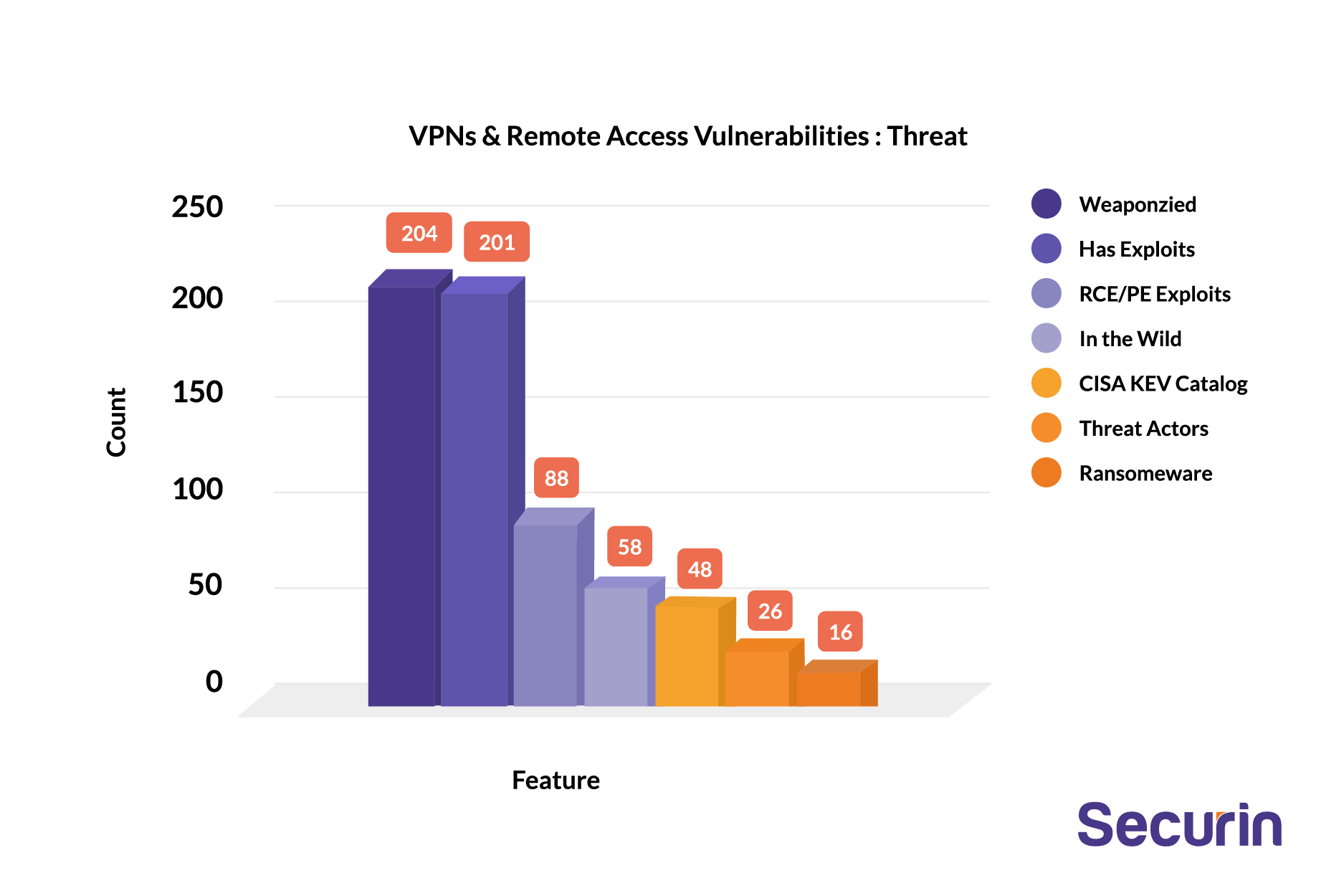 VPNs & Remote Access Vulnerabilities : Threat

Count

250
200
150
100
50
0

204
201
88
58
48
26
16

Feature

Weaponzied
Has Exploits
RCE/PE Exploits
In the Wild
CISA KEV Catalog
Threat Actors
Ransomeware

Securin